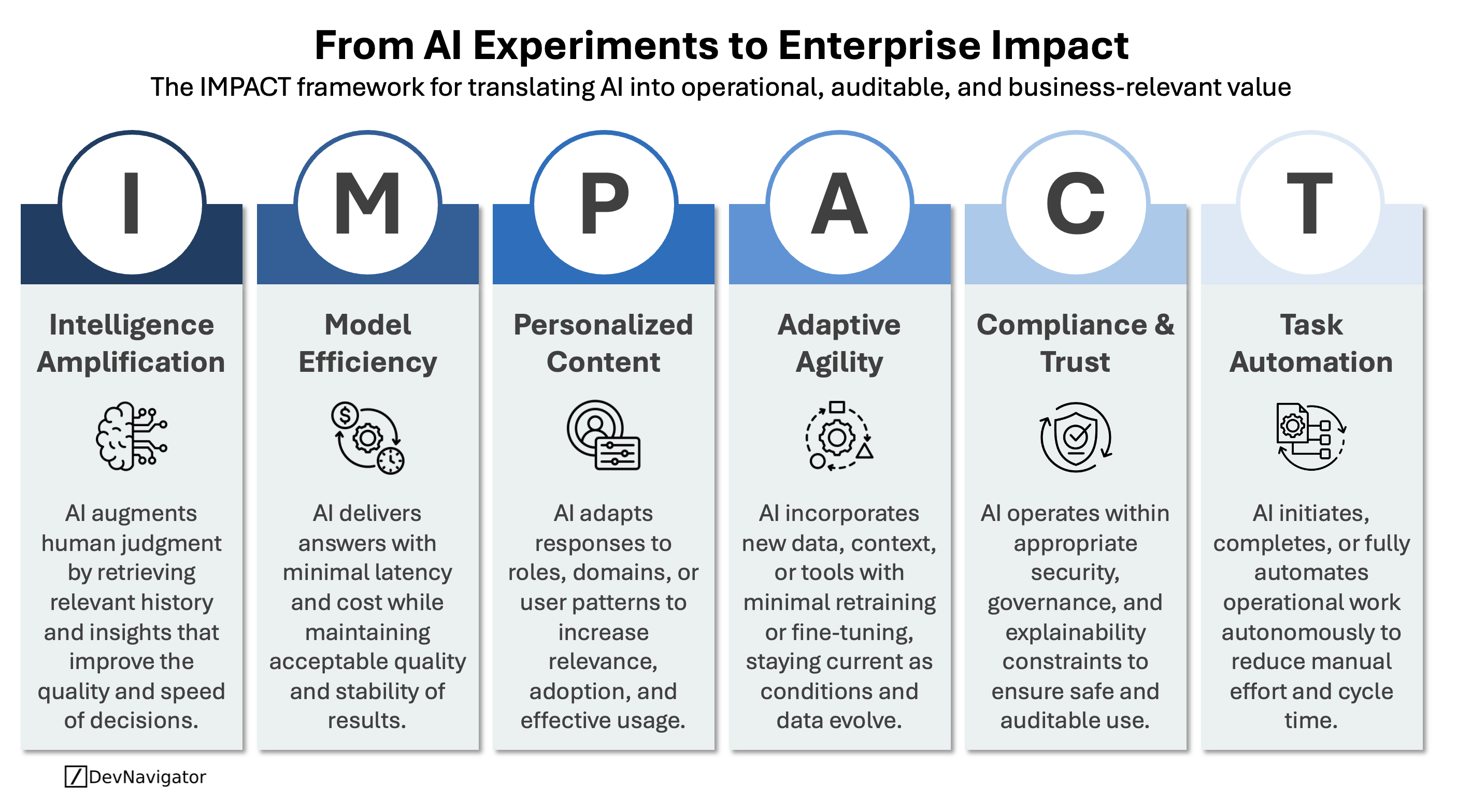 From AI Experiments to Enterprise Impact

The IMPACT framework for translating AI into operational, auditable, and business-relevant value

I

Intelligence Amplification

AI augments human judgment by retrieving relevant history and insights that improve the quality and speed of decisions.

M

Model Efficiency

AI delivers answers with minimal latency and cost while maintaining acceptable quality and stability of results.

P

Personalized Content

AI adapts responses to roles, domains, or user patterns to increase relevance, adoption, and effective usage.

A

Adaptive Agility

AI incorporates new data, context, or tools with minimal retraining or fine-tuning, staying current as conditions and data evolve.

C

Compliance & Trust

AI operates within appropriate security, governance, and explainability constraints to ensure safe and auditable use.

T

Task Automation

AI initiates, completes, or fully automates operational work autonomously to reduce manual effort and cycle time.

DevNavigator